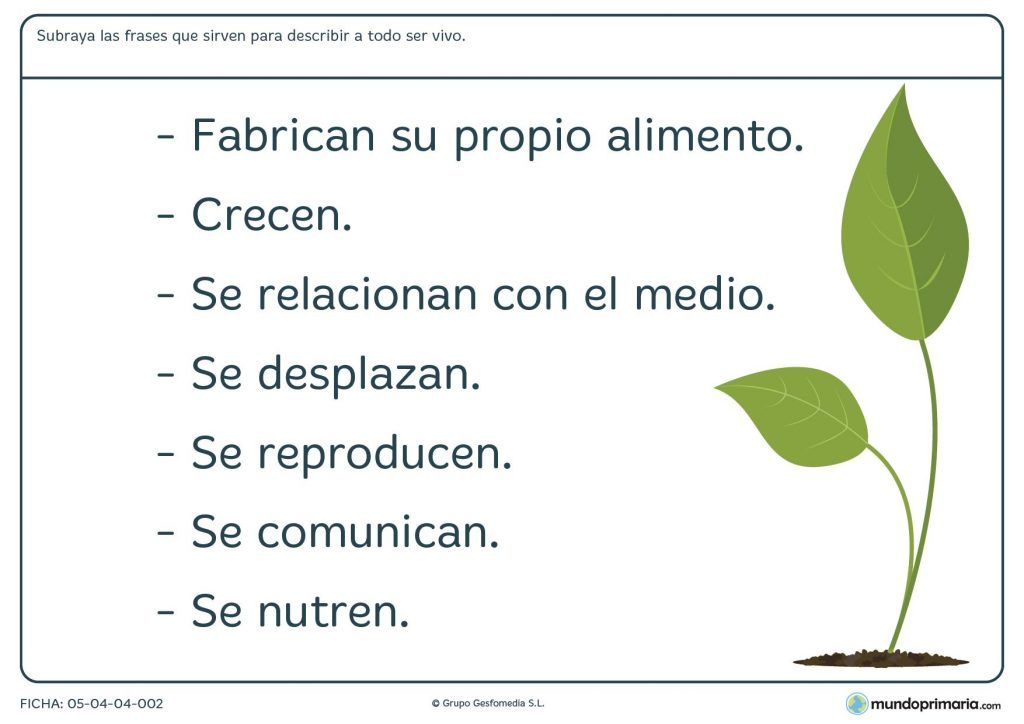 Subraya las frases que sirven para describir a todo ser vivo.

- Fabrican su propio alimento.

- Crecen.

- Se relacionan con el medio.

- Se desplazan.

- Se reproducen.

- Se comunican.

- Se nutren.

FICHA: 05-04-04-002

© Grupo Gesfomedia S.L.

mundoprimaria.com